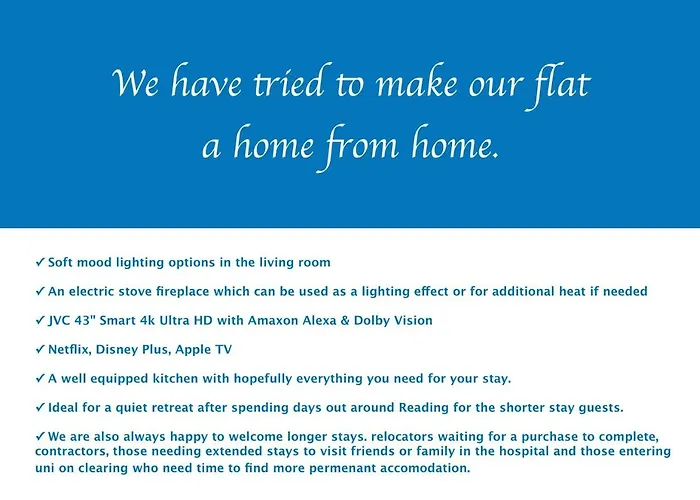 We have tried to make our flat a home from home.

✓ Soft mood lighting options in the living room

✓ An electric stove fireplace which can be used as a lighting effect or for additional heat if needed

✓ JVC 43" Smart 4k Ultra HD with Amaxon Alexa & Dolby Vision

✓ Netflix, Disney Plus, Apple TV

✓ A well equipped kitchen with hopefully everything you need for your stay.

✓ Ideal for a quiet retreat after spending days out around Reading for the shorter stay guests.

✓ We are also always happy to welcome longer stays. relocators waiting for a purchase to complete, contractors, those needing extended stays to visit friends or family in the hospital and those entering uni on clearing who need time to find more permenant accomodation.